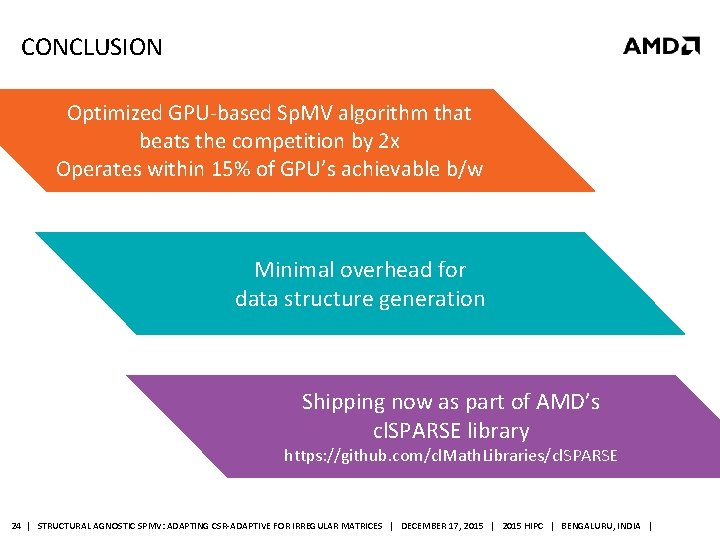 CONCLUSION

AMD

Optimized GPU-based SpMV algorithm that beats the competition by 2x
Operates within 15% of GPU's achievable b/w

Minimal overhead for data structure generation

Shipping now as part of AMD's clSPARSE library
https://github.com/clMathLibraries/clSPARSE

24 | STRUCTURAL AGNOSTIC SPMV: ADAPTING CSR-ADAPTIVE FOR IRREGULAR MATRICES | DECEMBER 17, 2015 | 2015 HIPC | BENGALURU, INDIA |